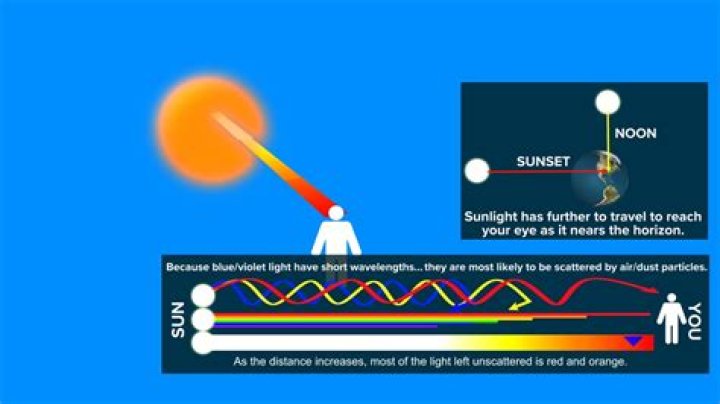 NOON

SUNSET

Sunlight has further to travel to reach your eye as it nears the horizon.

Because blue/violet light have short wavelengths... they are most likely to be scattered by air/dust particles.

SUN

YOU

As the distance increases, most of the light left unscattered is red and orange.